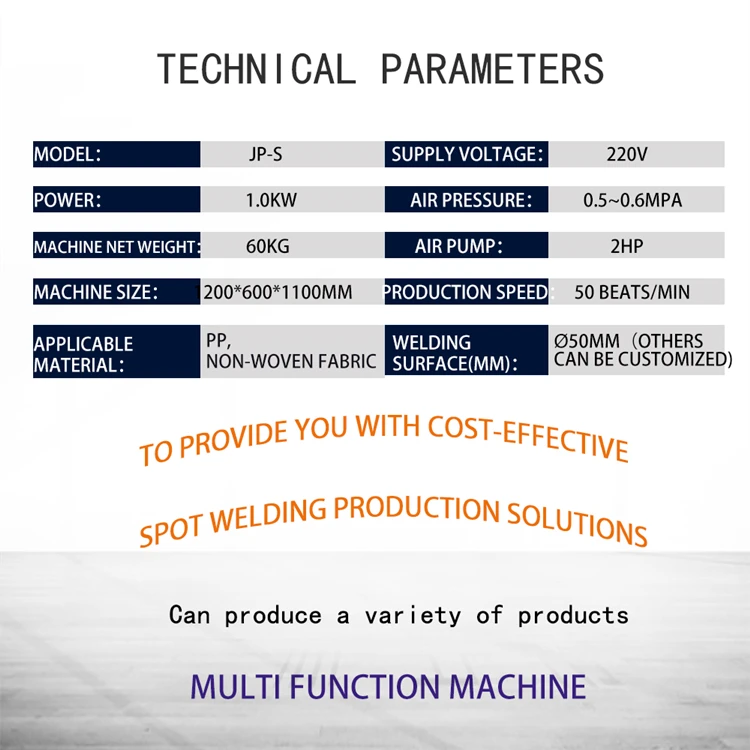 TECHNICAL PARAMETERS

| | | | |
|---|---|---|---|
| MODEL: | JP-S | SUPPLY VOLTAGE: | 220V |
| POWER: | 1.0KW | AIR PRESSURE: | 0.5~0.6MPA |
| MACHINE NET WEIGHT: | 60KG | AIR PUMP: | 2HP |
| MACHINE SIZE: | 200*600*1100MM | PRODUCTION SPEED | 50 BEATS/MIN |
| APPLICABLE MATERIAL: | PP, NON-WOVEN FABRIC | WELDING SURFACE(MM): | Ø50MM (OTHERS CAN BE CUSTOMIZED) |

TO PROVIDE YOU WITH COST-EFFECTIVE

SPOT WELDING PRODUCTION SOLUTIONS

Can produce a variety of products

MULTI FUNCTION MACHINE